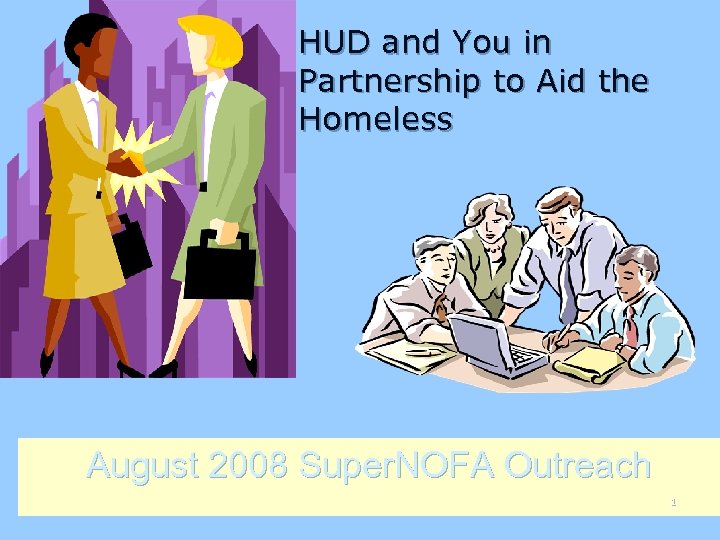 HUD and You in Partnership to Aid the Homeless

August 2008 SuperNOFA Outreach

1